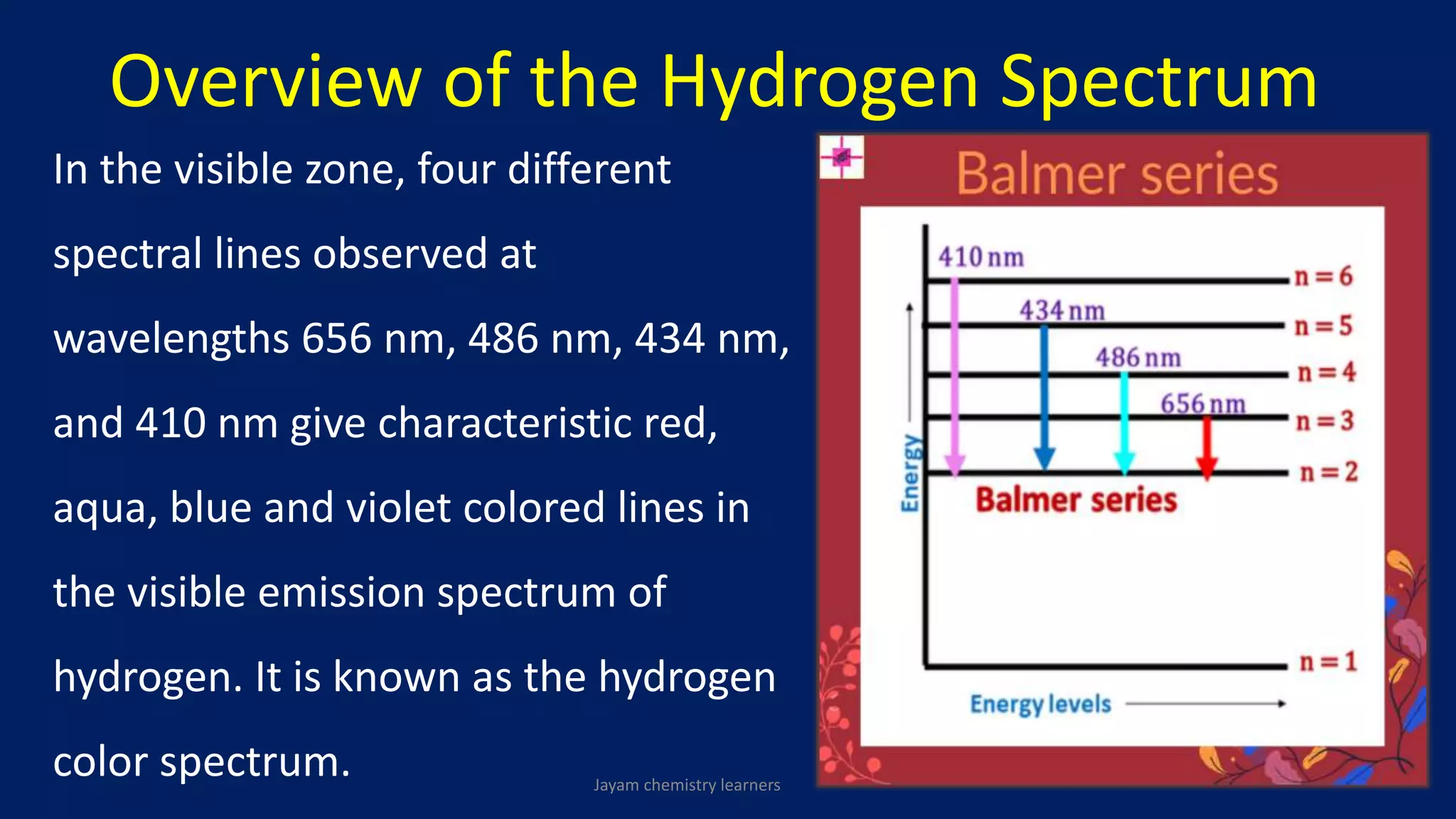 Overview of the Hydrogen Spectrum

In the visible zone, four different spectral lines observed at wavelengths 656 nm, 486 nm, 434 nm, and 410 nm give characteristic red, aqua, blue and violet colored lines in the visible emission spectrum of hydrogen. It is known as the hydrogen color spectrum.

Jayam chemistry learners

Balmer series

410 nm
434 nm
486 nm
656 nm
n = 6
n = 5
n = 4
n = 3
n = 2
n = 1
Energy
Balmer series
Energy levels